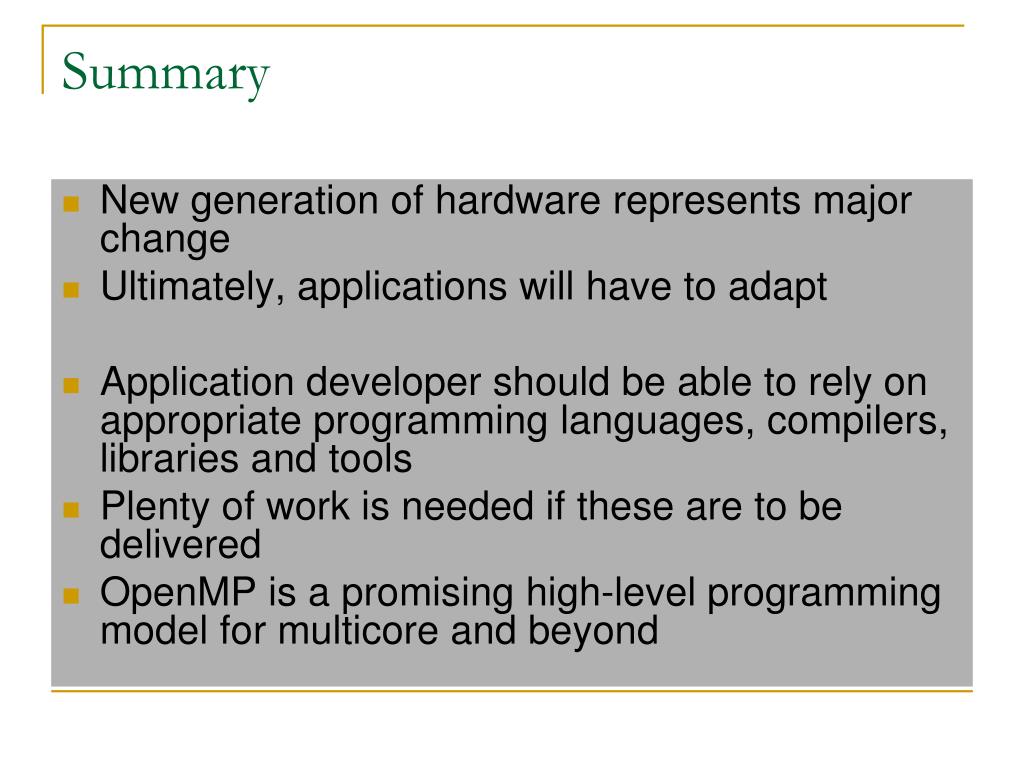 Summary

New generation of hardware represents major change

Ultimately, applications will have to adapt

Application developer should be able to rely on appropriate programming languages, compilers, libraries and tools

Plenty of work is needed if these are to be delivered

OpenMP is a promising high-level programming model for multicore and beyond